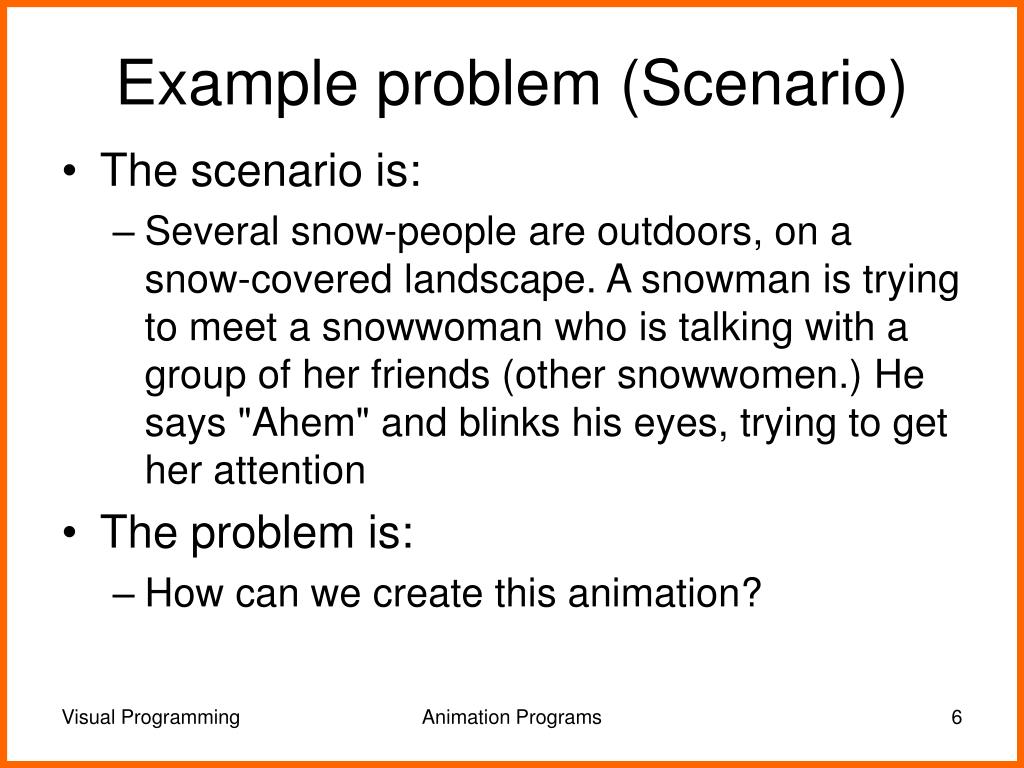 Example problem (Scenario)

• The scenario is:
– Several snow-people are outdoors, on a snow-covered landscape. A snowman is trying to meet a snowwoman who is talking with a group of her friends (other snowwomen.) He says "Ahem" and blinks his eyes, trying to get her attention

• The problem is:
– How can we create this animation?

Visual Programming Animation Programs 6